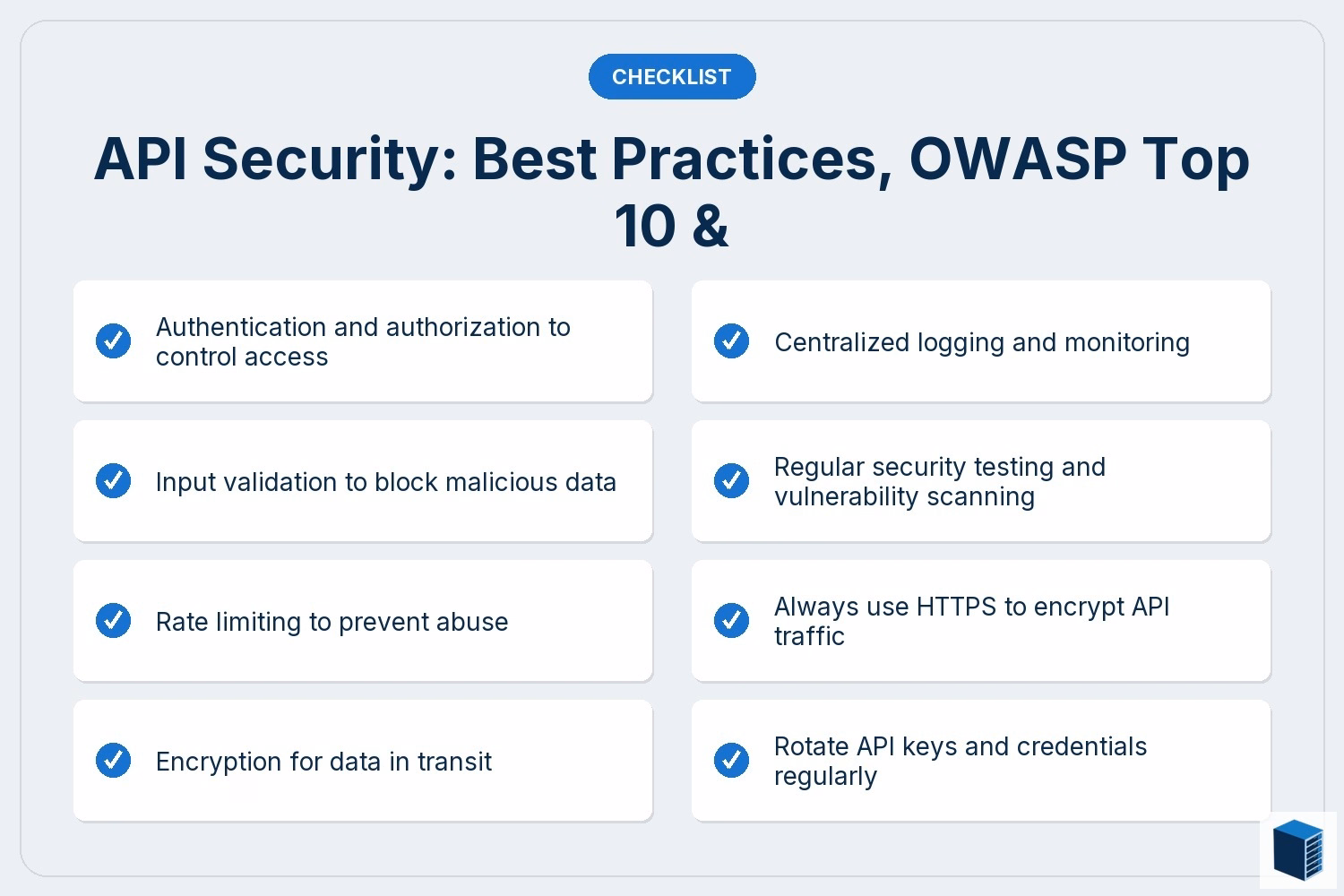 CHECKLIST

API Security: Best Practices, OWASP Top 10 &

Authentication and authorization to control access

Input validation to block malicious data

Rate limiting to prevent abuse

Encryption for data in transit

Centralized logging and monitoring

Regular security testing and vulnerability scanning

Always use HTTPS to encrypt API traffic

Rotate API keys and credentials regularly